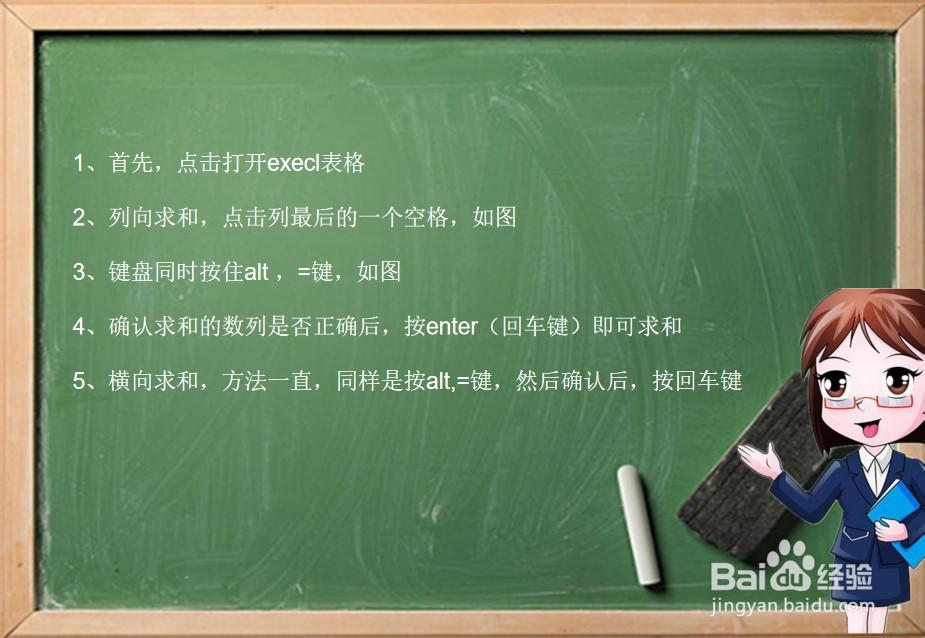 1、首先，点击打开execl表格

2、列向求和，点击列最后的一个空格，如图

3、键盘同时按住alt ，=键，如图

4、确认求和的数列是否正确后，按enter（回车键）即可求和

5、横向求和，方法一直，同样是按alt,=键，然后确认后，按回车键

Baidu经验
jingyan.baidu.com